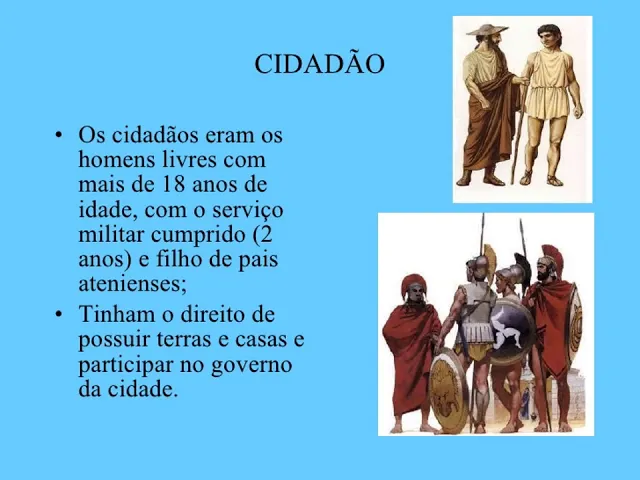 CIDADÃO

• Os cidadãos eram os homens livres com mais de 18 anos de idade, com o serviço militar cumprido (2 anos) e filho de pais atenienses;

• Tinham o direito de possuir terras e casas e participar no governo da cidade.